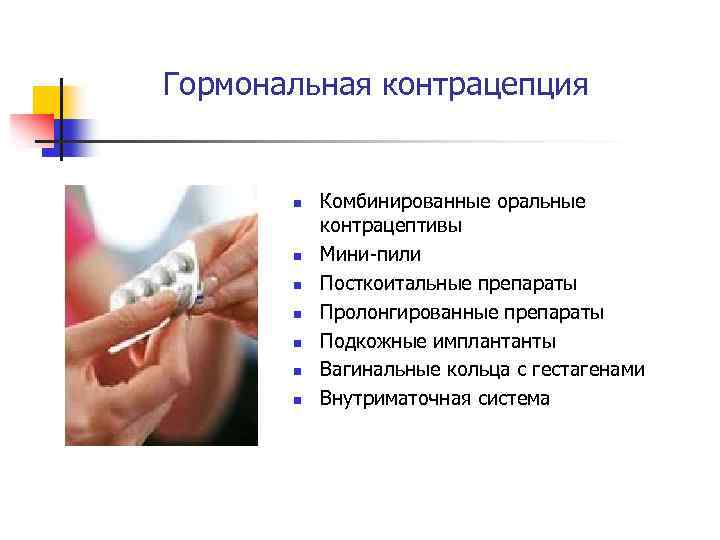 Гормональная контрацепция

- Комбинированные оральные контрацептивы
- Мини-пили
- Посткоитальные препараты
- Пролонгированные препараты
- Подкожные имплантанты
- Вагинальные кольца с гестагенами
- Внутриматочная система